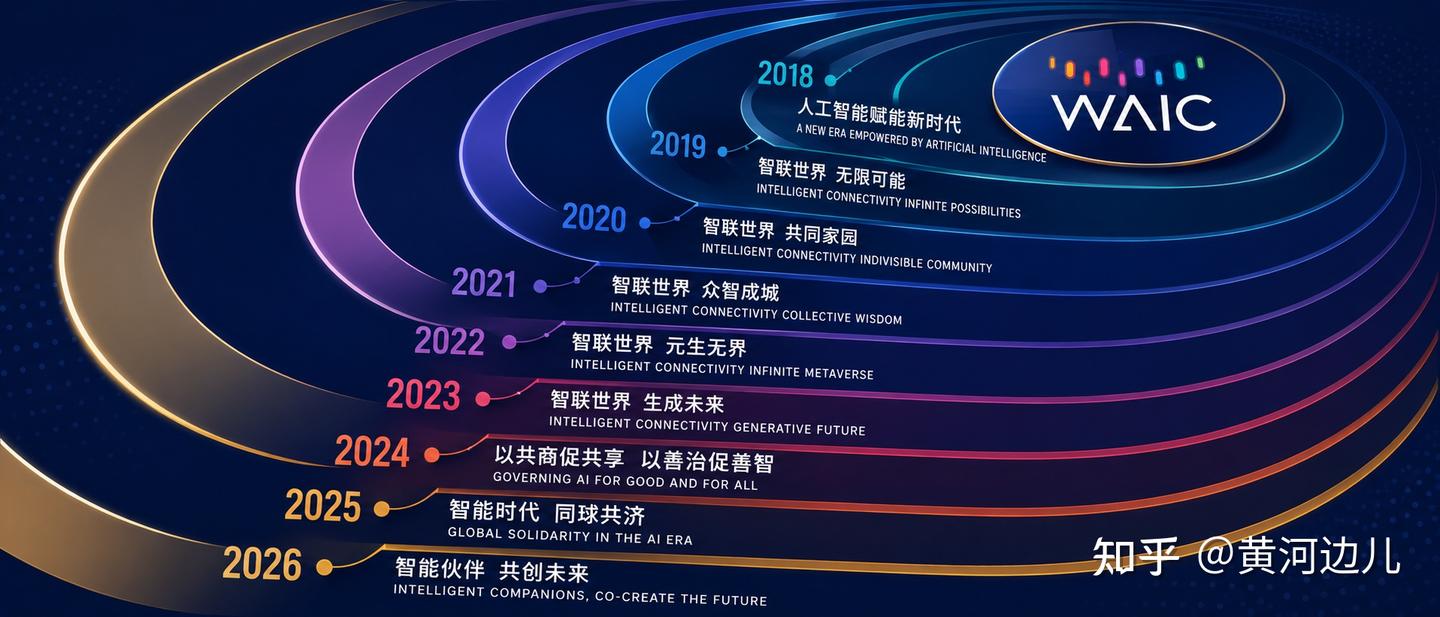 WAIC

2018
人工智能赋能新时代
A NEW ERA EMPOWERED BY ARTIFICIAL INTELLIGENCE

2019
智联世界 无限可能
INTELLIGENT CONNECTIVITY INFINITE POSSIBILITIES

2020
智联世界 共同家园
INTELLIGENT CONNECTIVITY INDIVISIBLE COMMUNITY

2021
智联世界 众智成城
INTELLIGENT CONNECTIVITY COLLECTIVE WISDOM

2022
智联世界 元生无界
INTELLIGENT CONNECTIVITY INFINITE METAVERSE

2023
智联世界 生成未来
INTELLIGENT CONNECTIVITY GENERATIVE FUTURE

2024
以共商促共享 以善治促善智
GOVERNING AI FOR GOOD AND FOR ALL

2025
智能时代 同球共济
GLOBAL SOLIDARITY IN THE AI ERA

2026
智能伙伴 共创未来
INTELLIGENT COMPANIONS, CO-CREATE THE FUTURE

知乎 @黄河边儿